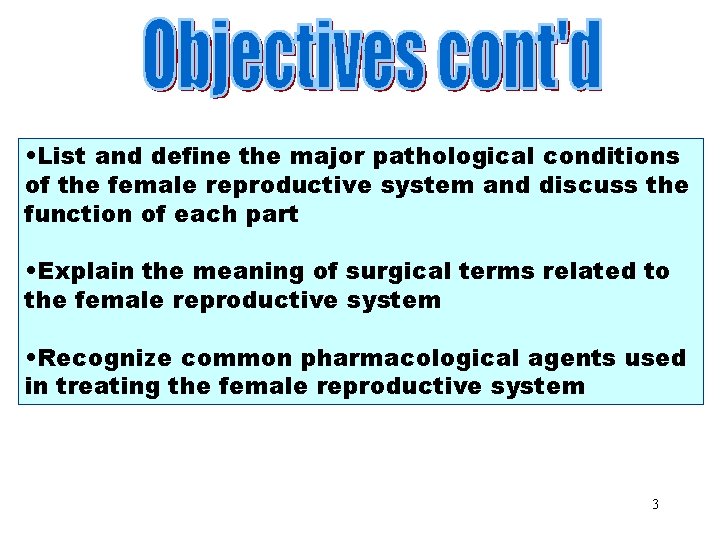 Objectives cont'd

•List and define the major pathological conditions of the female reproductive system and discuss the function of each part

•Explain the meaning of surgical terms related to the female reproductive system

•Recognize common pharmacological agents used in treating the female reproductive system

3